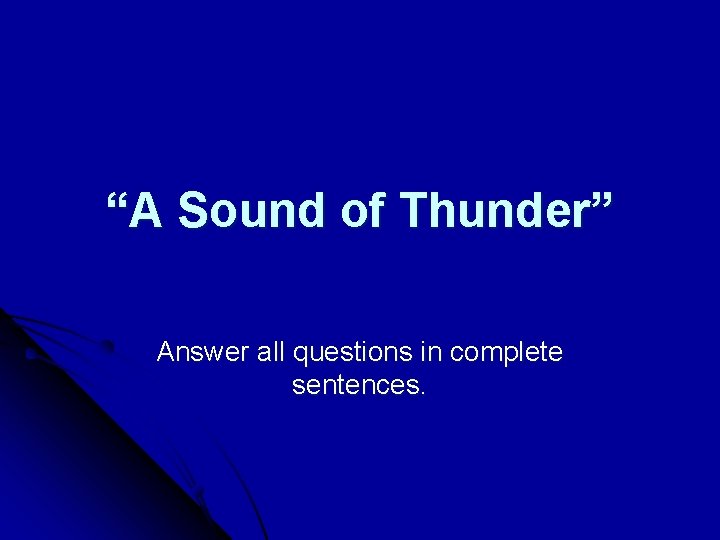 “A Sound of Thunder”

Answer all questions in complete sentences.